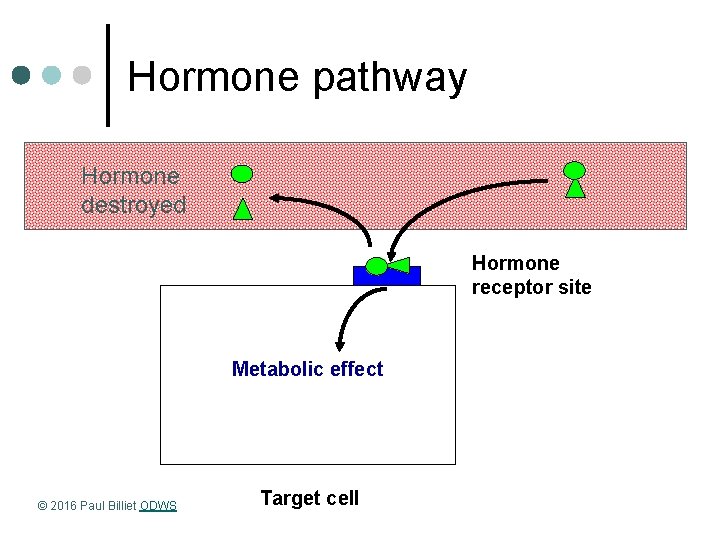 Hormone pathway

Hormone destroyed

Hormone receptor site

Metabolic effect

Target cell

© 2016 Paul Billiet ODWS